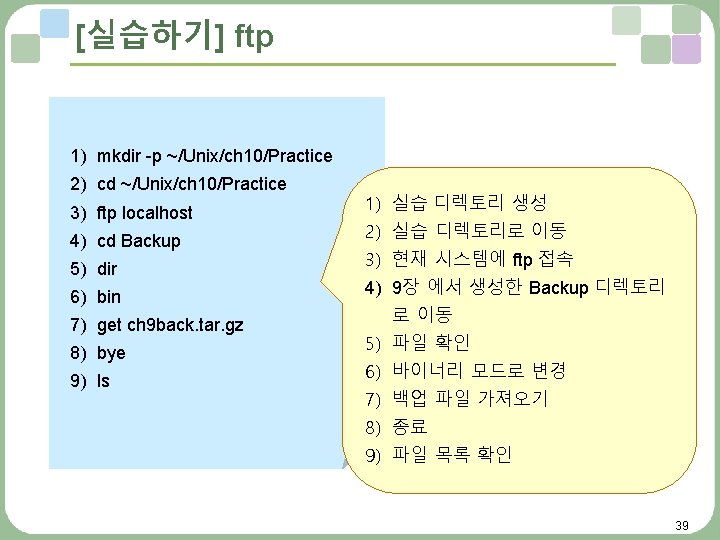 [실습하기] ftp

1) mkdir -p ~/Unix/ch10/Practice
2) cd ~/Unix/ch10/Practice
3) ftp localhost
4) cd Backup
5) dir
6) bin
7) get ch9back.tar.gz
8) bye
9) ls

1) 실습 디렉토리 생성
2) 실습 디렉토리로 이동
3) 현재 시스템에 ftp 접속
4) 9장 에서 생성한 Backup 디렉토리로 이동
5) 파일 확인
6) 바이너리 모드로 변경
7) 백업 파일 가져오기
8) 종료
9) 파일 목록 확인

39